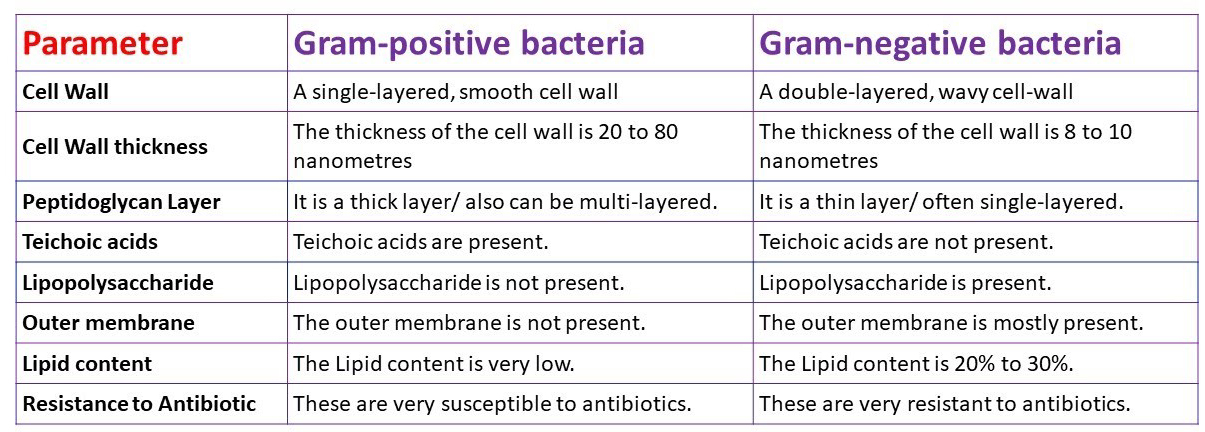 | Parameter | Gram-positive bacteria | Gram-negative bacteria |
|---|---|---|
| Cell Wall | A single-layered, smooth cell wall | A double-layered, wavy cell-wall |
| Cell Wall thickness | The thickness of the cell wall is 20 to 80 nanometres | The thickness of the cell wall is 8 to 10 nanometres |
| Peptidoglycan Layer | It is a thick layer/ also can be multi-layered. | It is a thin layer/ often single-layered. |
| Teichoic acids | Teichoic acids are present. | Teichoic acids are not present. |
| Lipopolysaccharide | Lipopolysaccharide is not present. | Lipopolysaccharide is present. |
| Outer membrane | The outer membrane is not present. | The outer membrane is mostly present. |
| Lipid content | The Lipid content is very low. | The Lipid content is 20% to 30%. |
| Resistance to Antibiotic | These are very susceptible to antibiotics. | These are very resistant to antibiotics. |